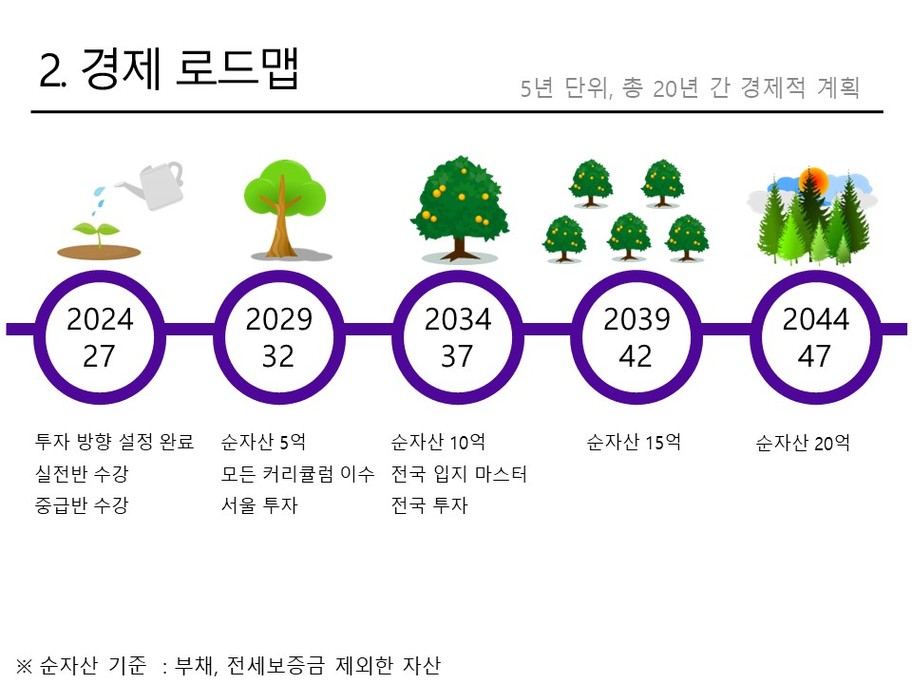 2. 경제 로드맵

5년 단위, 총 20년 간 경제적 계획

2024
27

2029
32

2034
37

2039
42

2044
47

투자 방향 설정 완료
실전반 수강
중급반 수강

순자산 5억
모든 커리큘럼 이수
서울 투자

순자산 10억
전국 입지 마스터
전국 투자

순자산 15억

순자산 20억

※ 순자산 기준 : 부채, 전세보증금 제외한 자산